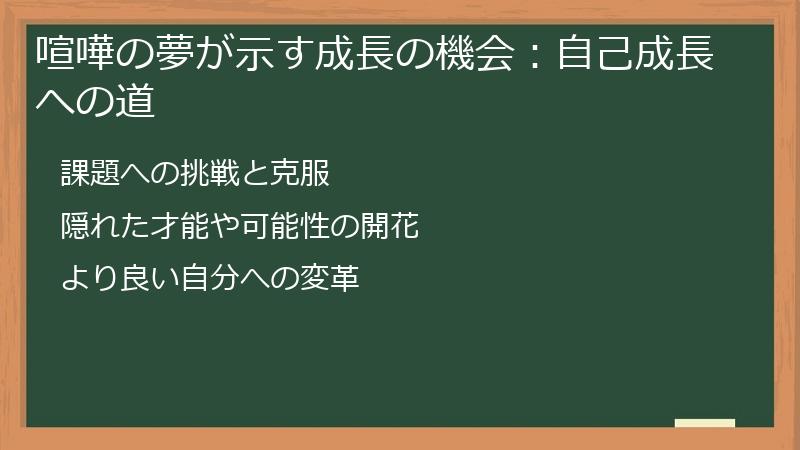 喧嘩の夢が示す成長の機会：自己成長への道

課題への挑戦と克服

隠れた才能や可能性の開花

より良い自分への変革